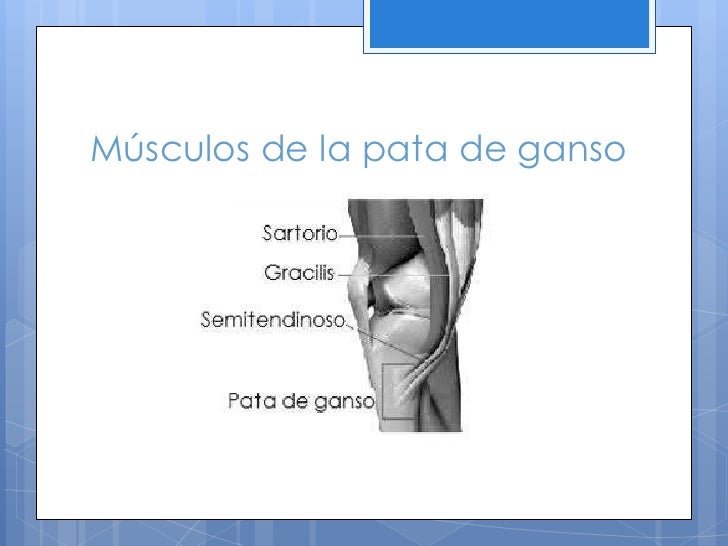 Músculos de la pata de ganso

Sartorio
Gracilis
Semitendinoso
Pata de ganso